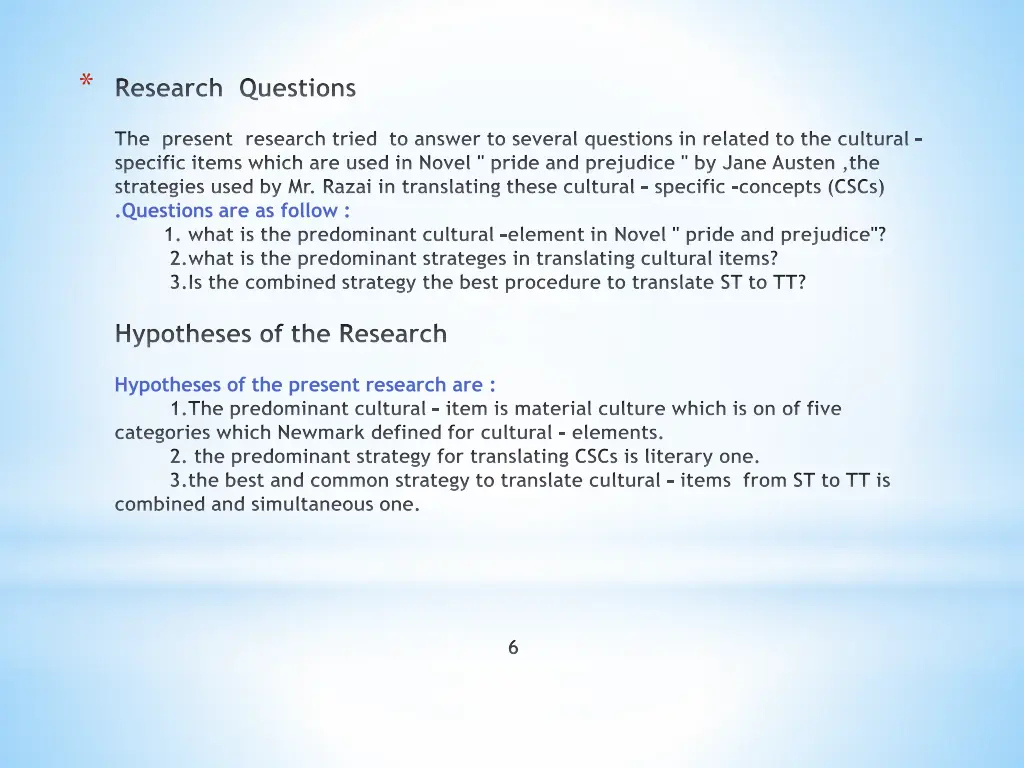 * Research Questions

The present research tried to answer to several questions in related to the cultural – specific items which are used in Novel " pride and prejudice " by Jane Austen ,the strategies used by Mr. Razai in translating these cultural – specific –concepts (CSCs) .Questions are as follow :

1. what is the predominant cultural –element in Novel " pride and prejudice"?
2.what is the predominant strateges in translating cultural items?
3.Is the combined strategy the best procedure to translate ST to TT?

Hypotheses of the Research

Hypotheses of the present research are :
1.The predominant cultural – item is material culture which is on of five categories which Newmark defined for cultural - elements.
2. the predominant strategy for translating CSCs is literary one.
3.the best and common strategy to translate cultural – items from ST to TT is combined and simultaneous one.

6